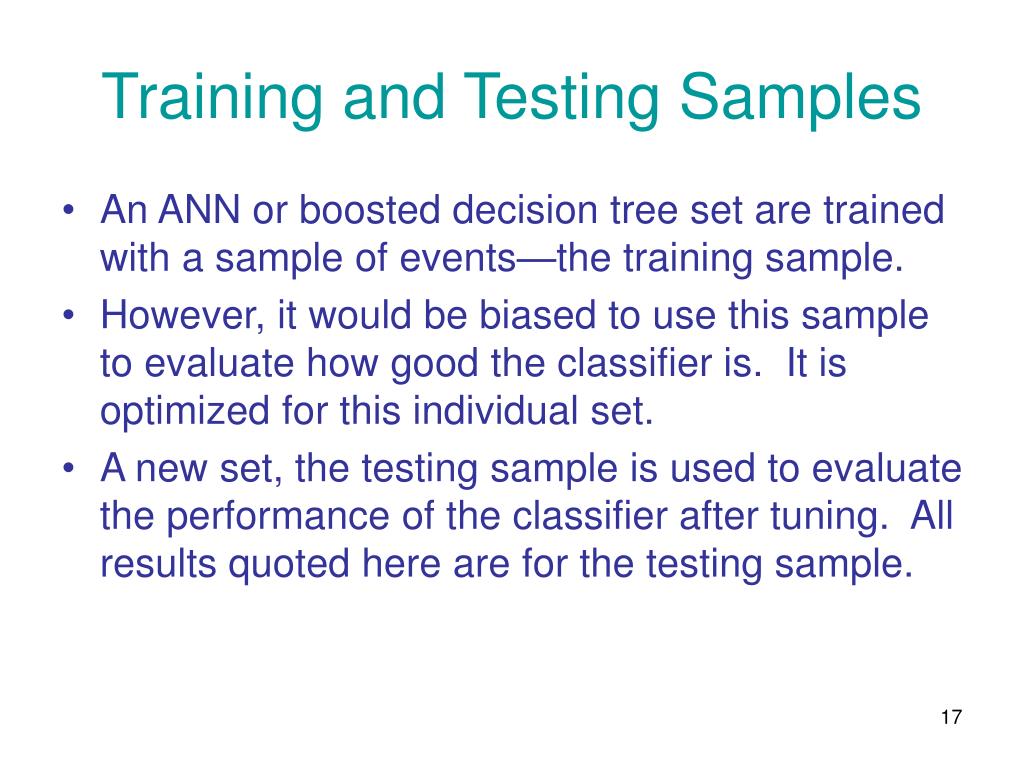 Training and Testing Samples

• An ANN or boosted decision tree set are trained with a sample of events—the training sample.

• However, it would be biased to use this sample to evaluate how good the classifier is. It is optimized for this individual set.

• A new set, the testing sample is used to evaluate the performance of the classifier after tuning. All results quoted here are for the testing sample.

17